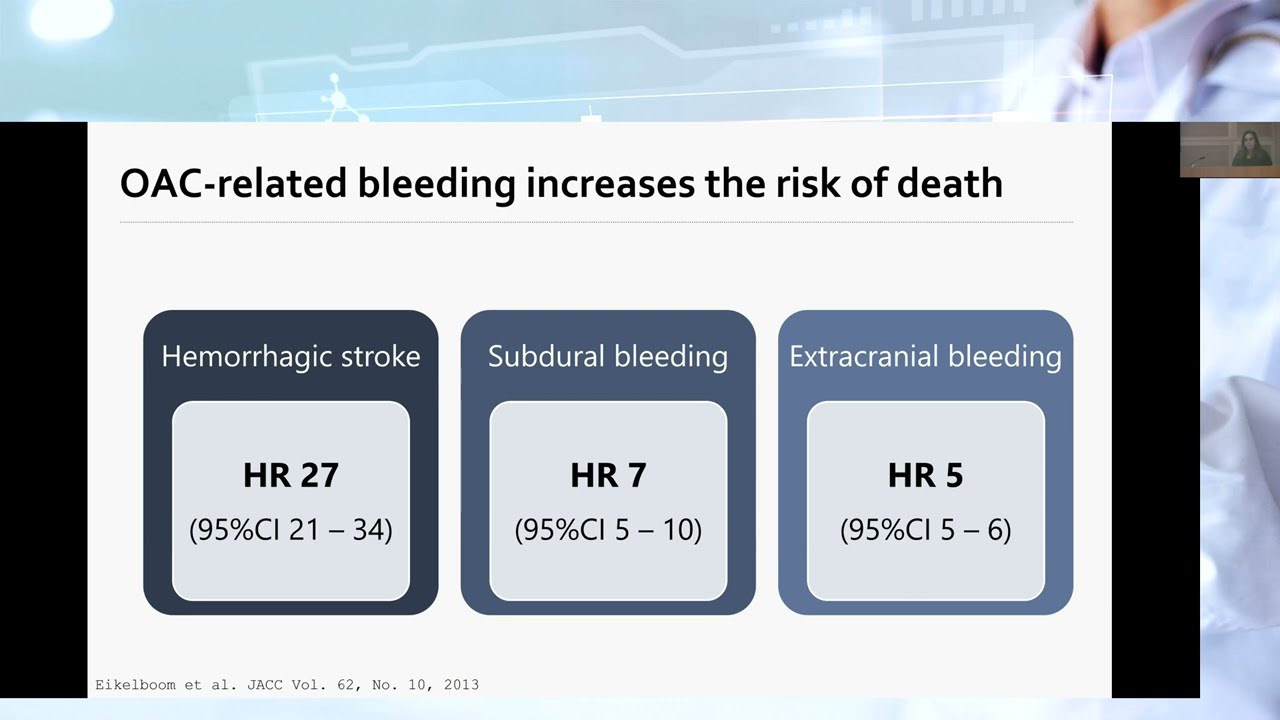 OAC-related bleeding increases the risk of death

Hemorrhagic stroke

HR 27
(95%CI 21 – 34)

Subdural bleeding

HR 7
(95%CI 5 – 10)

Extracranial bleeding

HR 5
(95%CI 5 – 6)

Eikelboom et al. JACC Vol. 62, No. 10, 2013